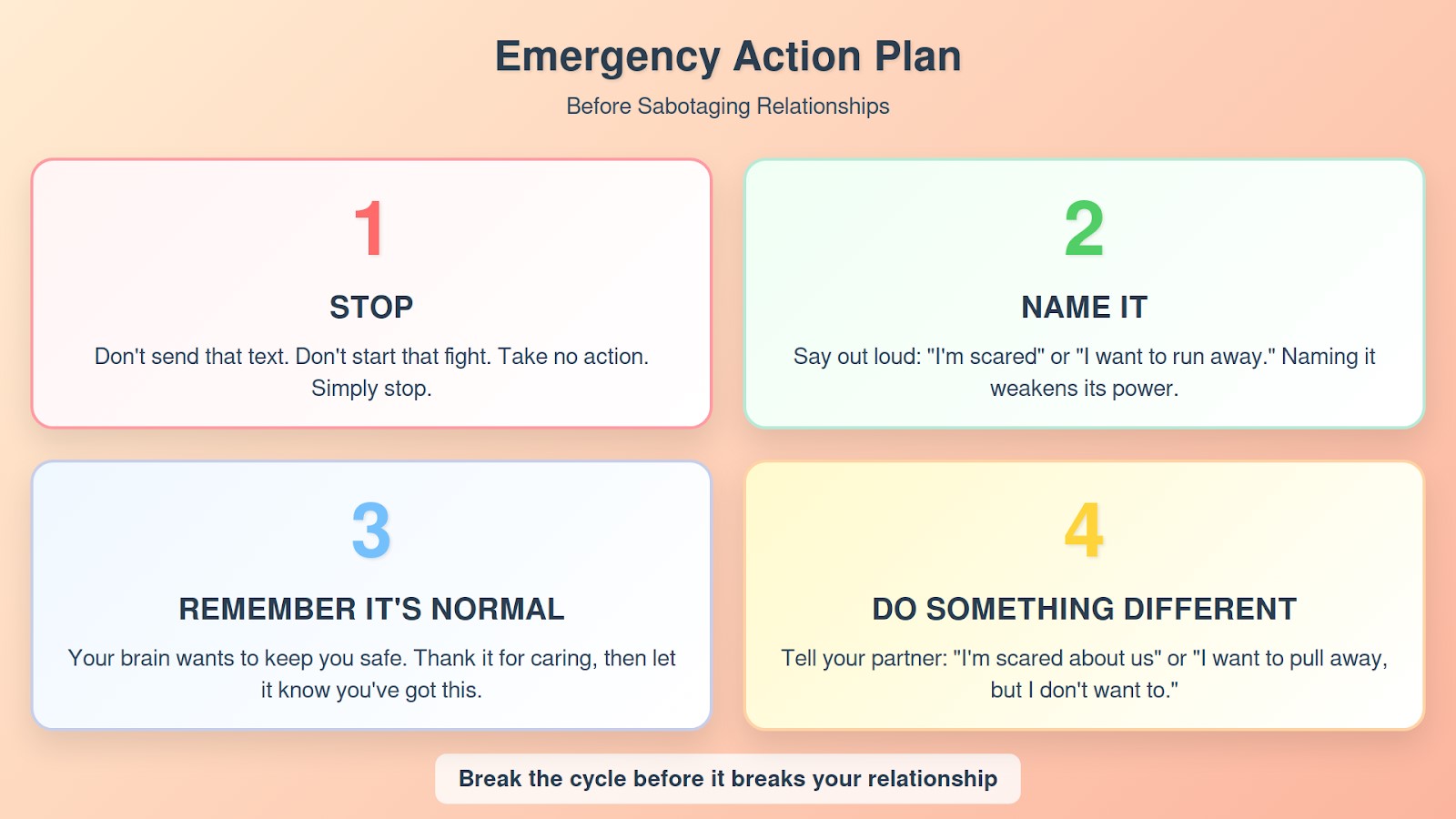 Emergency Action Plan

Before Sabotaging Relationships

1

STOP

Don't send that text. Don't start that fight. Take no action. Simply stop.

2

NAME IT

Say out loud: "I'm scared" or "I want to run away." Naming it weakens its power.

3

REMEMBER IT'S NORMAL

Your brain wants to keep you safe. Thank it for caring, then let it know you've got this.

4

DO SOMETHING DIFFERENT

Tell your partner: "I'm scared about us" or "I want to pull away, but I don't want to."

Break the cycle before it breaks your relationship